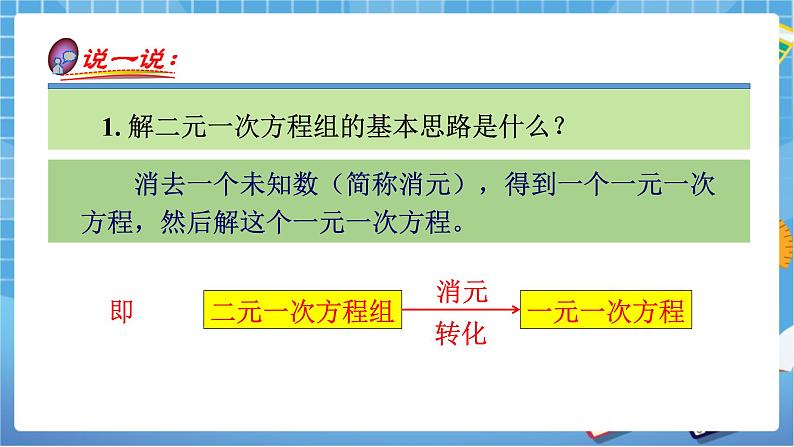 说一说：

1. 解二元一次方程组的基本思路是什么？

消去一个未知数（简称消元），得到一个一元一次方程，然后解这个一元一次方程。

即 二元一次方程组 消元 转化 一元一次方程